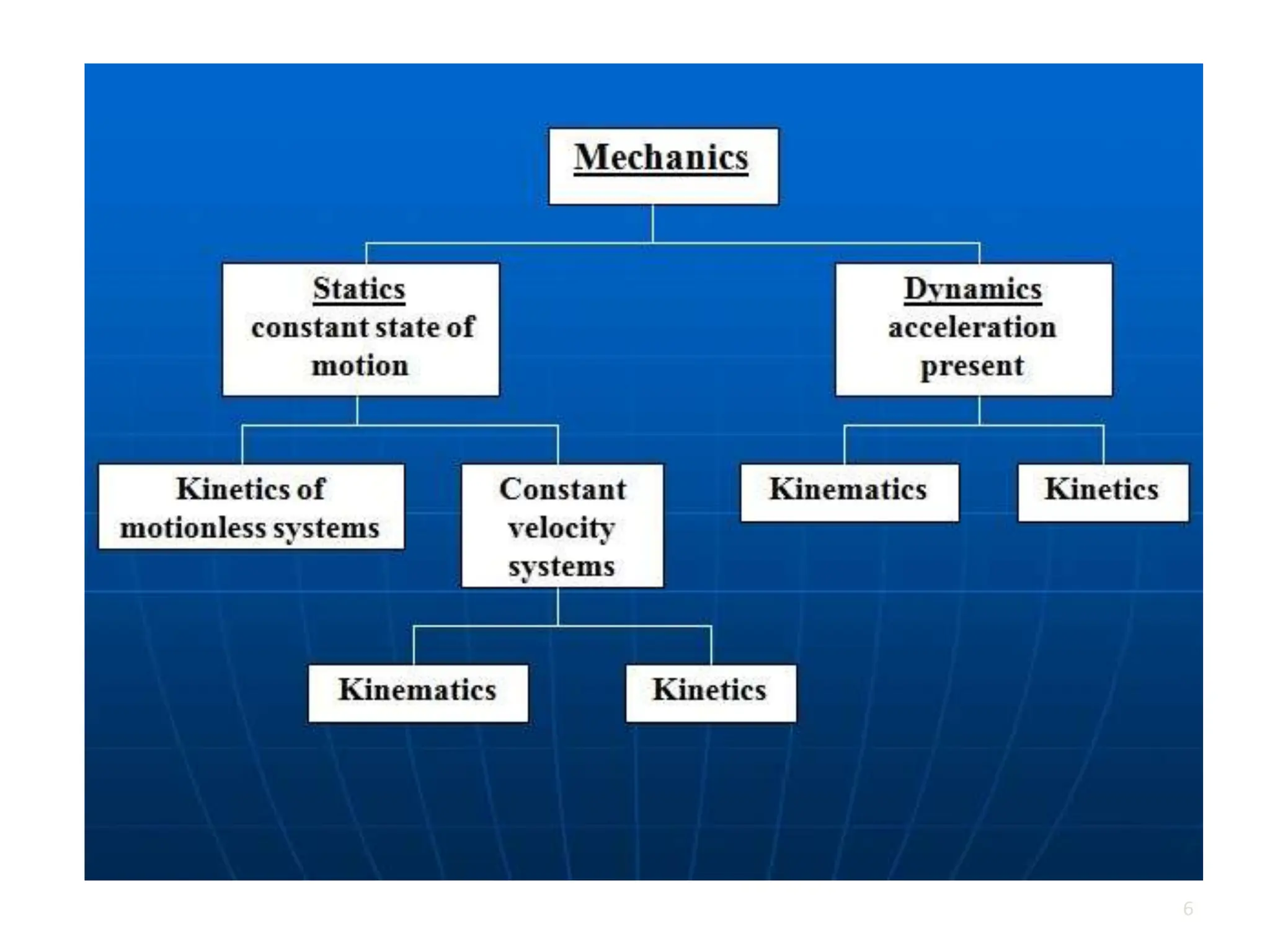 Mechanics

Statics
constant state of motion

Dynamics
acceleration present

Kinetics of motionless systems

Constant velocity systems

Kinematics

Kinetics

Kinematics

Kinetics

6